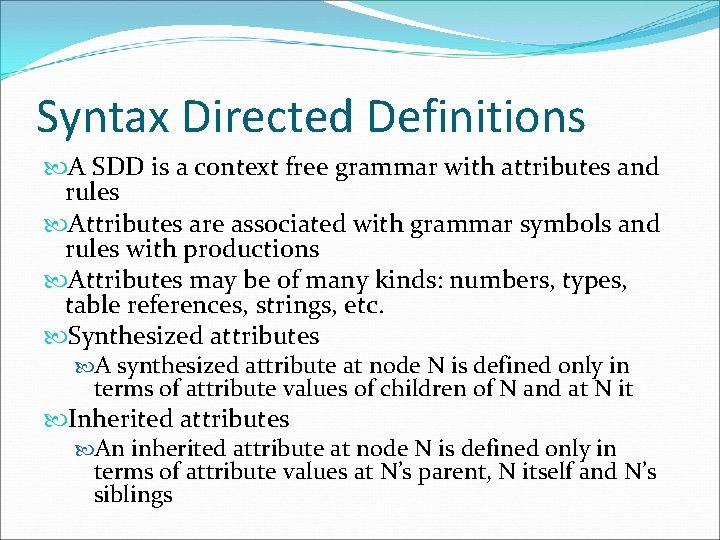 Syntax Directed Definitions

A SDD is a context free grammar with attributes and rules

Attributes are associated with grammar symbols and rules with productions

Attributes may be of many kinds: numbers, types, table references, strings, etc.

Synthesized attributes

A synthesized attribute at node N is defined only in terms of attribute values of children of N and at N it

Inherited attributes

An inherited attribute at node N is defined only in terms of attribute values at N's parent, N itself and N's siblings